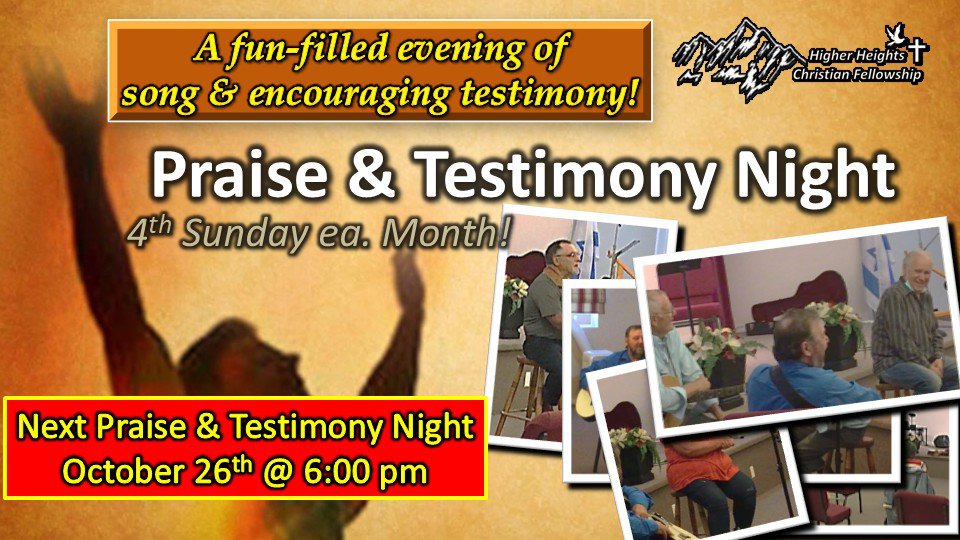 A fun-filled evening of song & encouraging testimony!

Higher Heights Christian Fellowship

Praise & Testimony Night

4$^{th}$ Sunday ea. Month!

Next Praise & Testimony Night
October 26$^{th}$ @ 6:00 pm